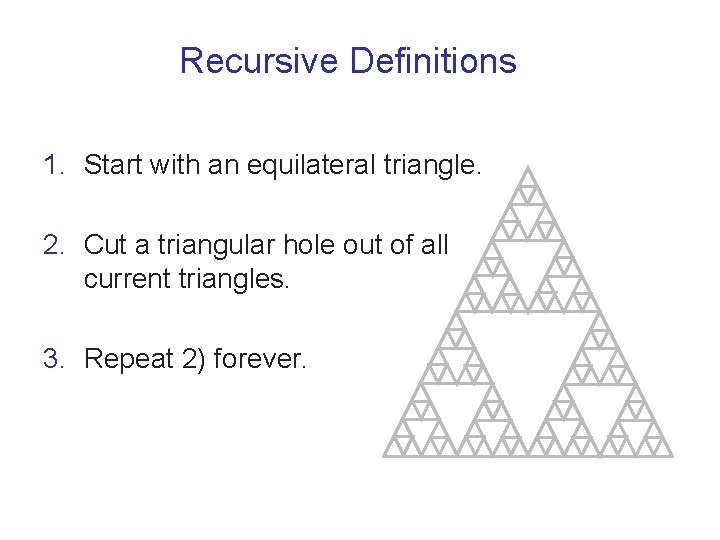 Recursive Definitions

1. Start with an equilateral triangle.

2. Cut a triangular hole out of all current triangles.

3. Repeat 2) forever.